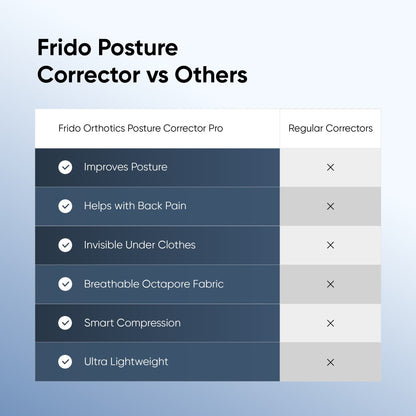 Frido Posture Corrector vs Others

| Frido Orthotics Posture Corrector Pro | Regular Correctors |
|---|---|
| ✓ Improves Posture | × |
| ✓ Helps with Back Pain | × |
| ✓ Invisible Under Clothes | × |
| ✓ Breathable Octapore Fabric | × |
| ✓ Smart Compression | × |
| ✓ Ultra Lightweight | × |